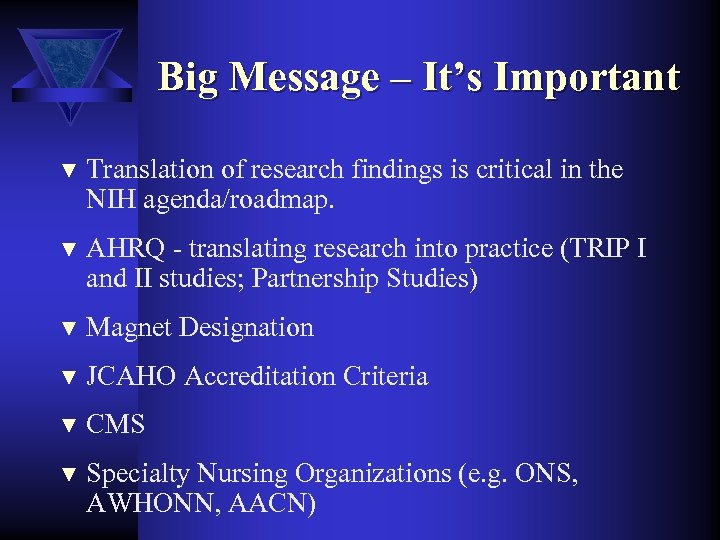 Big Message – It's Important

▼ Translation of research findings is critical in the NIH agenda/roadmap.

▼ AHRQ - translating research into practice (TRIP I and II studies; Partnership Studies)

▼ Magnet Designation

▼ JCAHO Accreditation Criteria

▼ CMS

▼ Specialty Nursing Organizations (e.g. ONS, AWHONN, AACN)